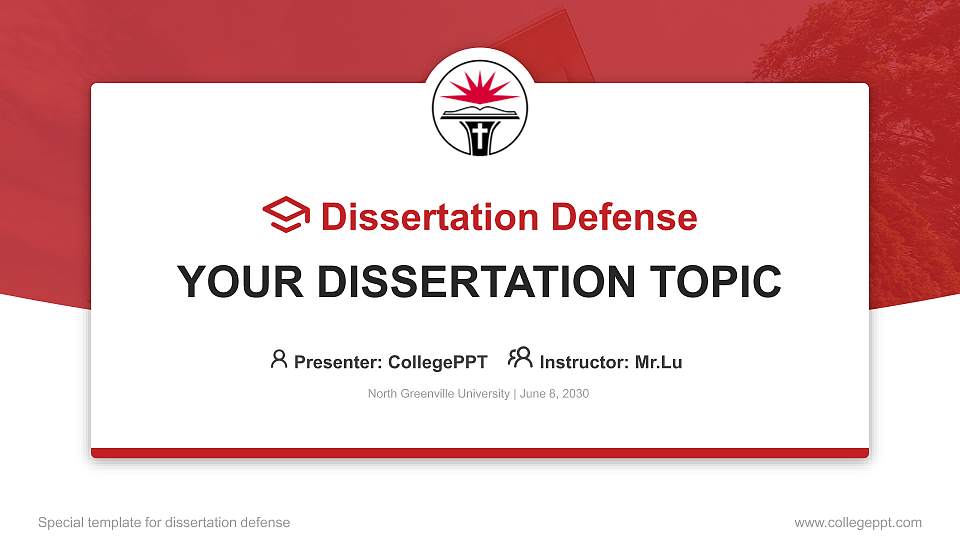 Dissertation Defense

YOUR DISSERTATION TOPIC

Presenter: CollegePPT Instructor: Mr.Lu

North Greenville University | June 6, 2030

Special template for dissertation defense

www.collegeppt.com